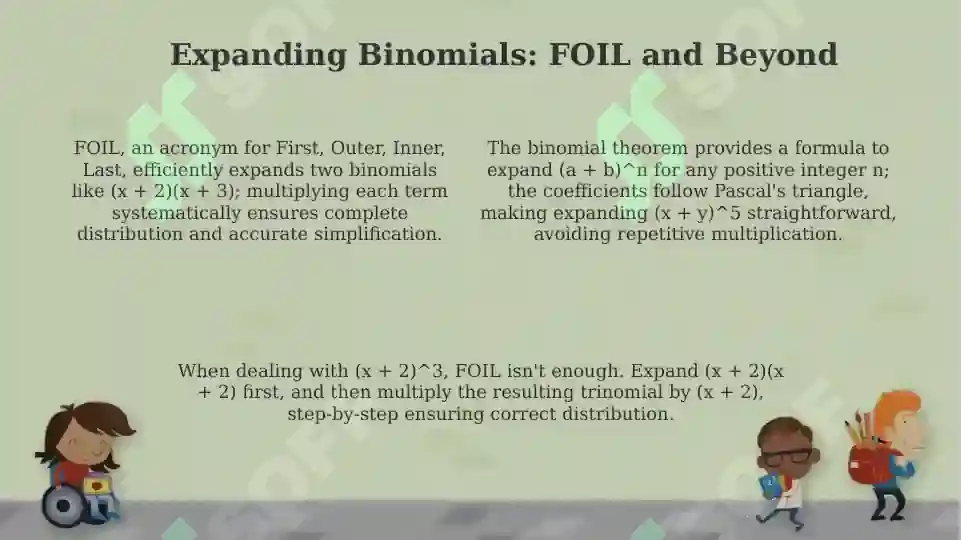 Expanding Binomials: FOIL and Beyond

FOIL, an acronym for First, Outer, Inner, Last, efficiently expands two binomials like (x + 2)(x + 3); multiplying each term systematically ensures complete distribution and accurate simplification.

The binomial theorem provides a formula to expand (a + b)^n for any positive integer n; the coefficients follow Pascal's triangle, making expanding (x + y)^5 straightforward, avoiding repetitive multiplication.

When dealing with (x + 2)^3, FOIL isn't enough. Expand (x + 2)(x + 2) first, and then multiply the resulting trinomial by (x + 2), step-by-step ensuring correct distribution.